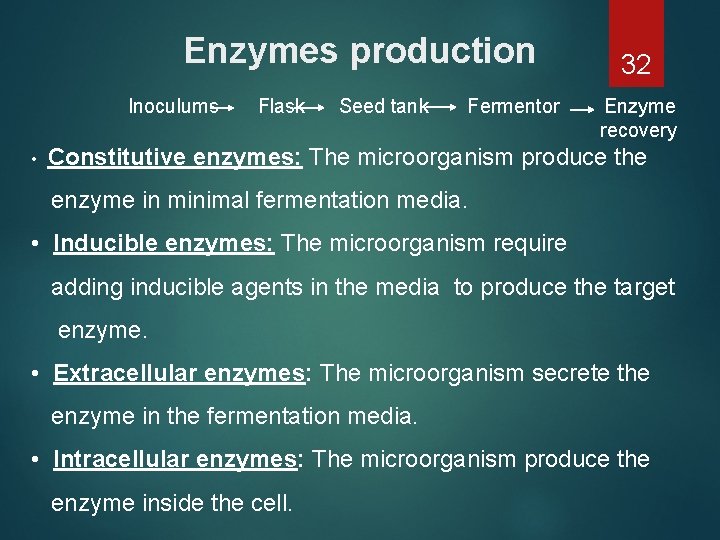 Enzymes production

32

Inoculums → Flask → Seed tank → Fermentor → Enzyme recovery

• Constitutive enzymes: The microorganism produce the enzyme in minimal fermentation media.

• Inducible enzymes: The microorganism require adding inducible agents in the media to produce the target enzyme.

• Extracellular enzymes: The microorganism secrete the enzyme in the fermentation media.

• Intracellular enzymes: The microorganism produce the enzyme inside the cell.